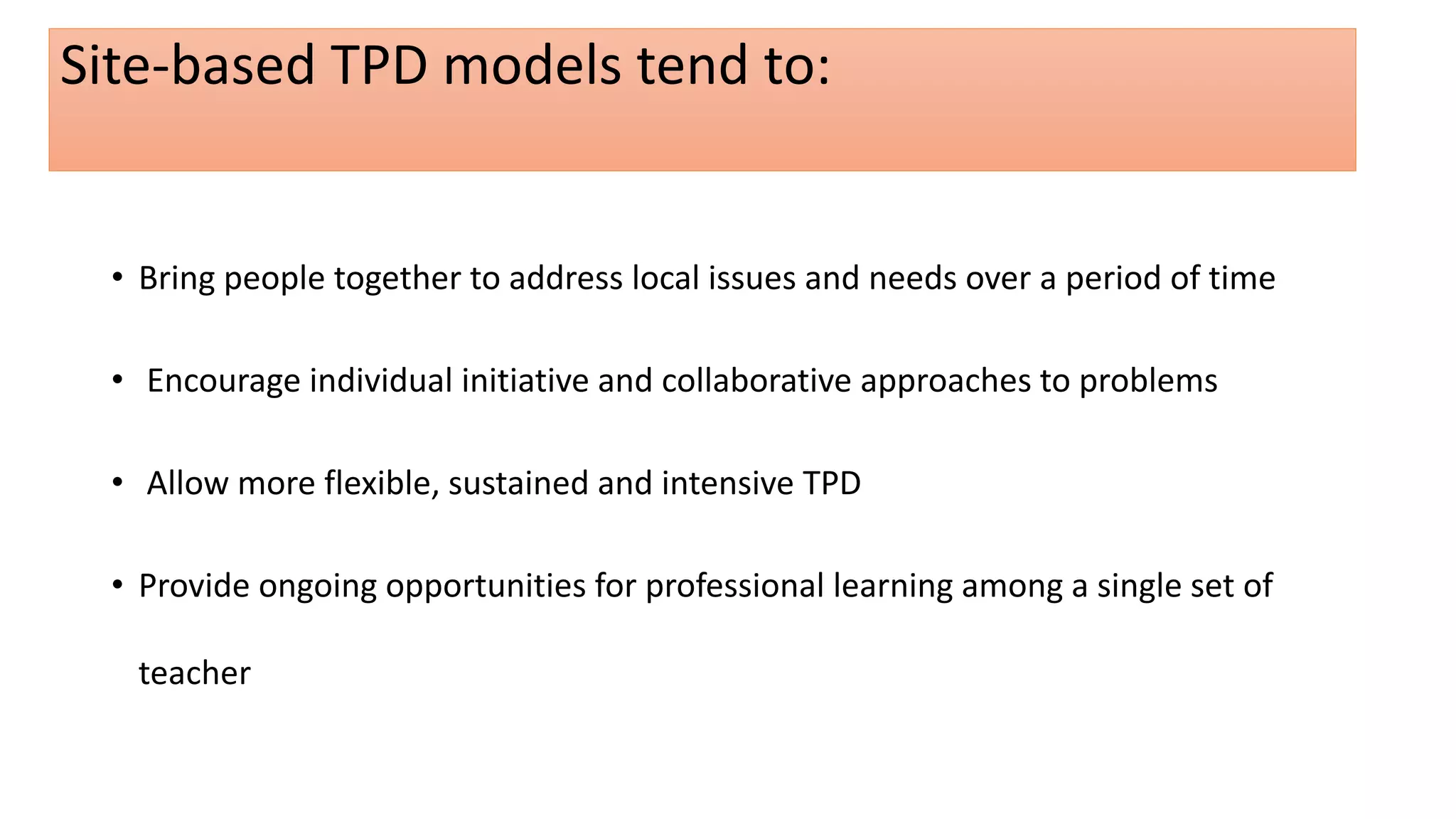 Site-based TPD models tend to:

• Bring people together to address local issues and needs over a period of time

• Encourage individual initiative and collaborative approaches to problems

• Allow more flexible, sustained and intensive TPD

• Provide ongoing opportunities for professional learning among a single set of teacher